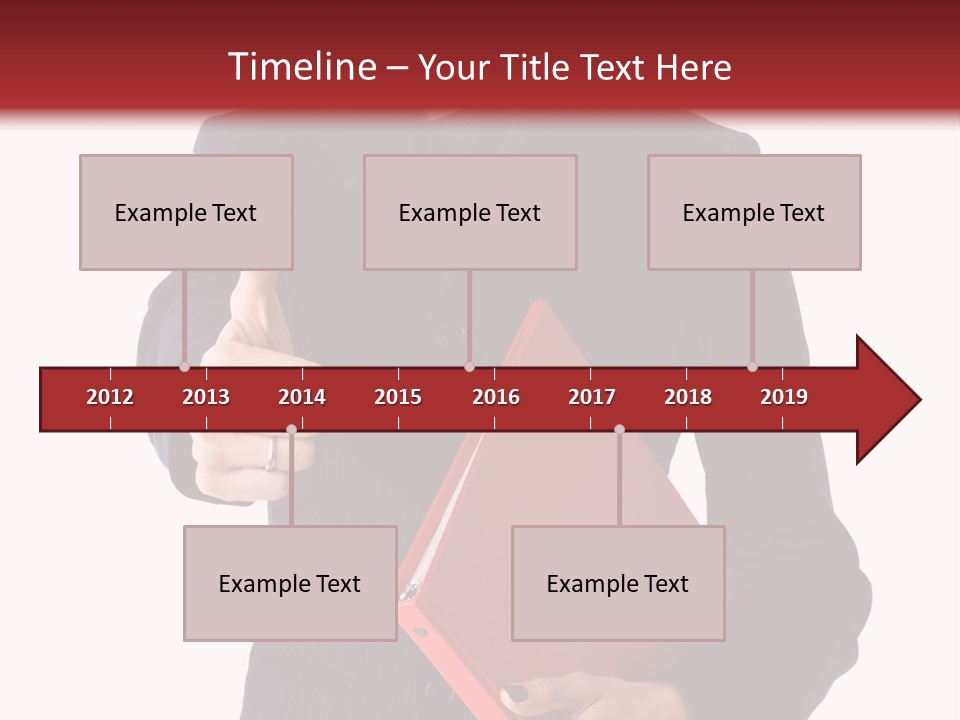 Timeline – Your Title Text Here

Example Text

Example Text

Example Text

2012 2013 2014 2015 2016 2017 2018 2019

Example Text

Example Text